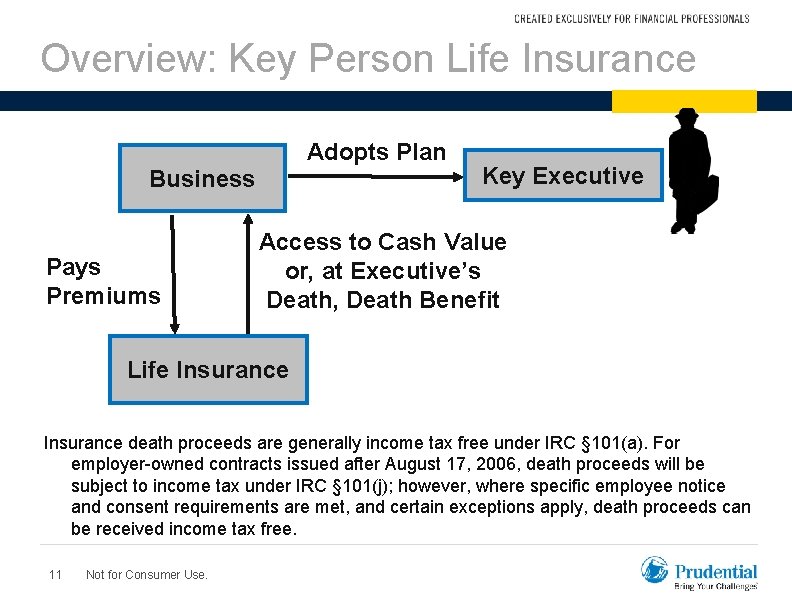 CREATED EXCLUSIVELY FOR FINANCIAL PROFESSIONALS

Overview: Key Person Life Insurance

Business

Adopts Plan

Key Executive

Pays Premiums

Access to Cash Value or, at Executive's Death, Death Benefit

Life Insurance

Insurance death proceeds are generally income tax free under IRC §101(a). For employer-owned contracts issued after August 17, 2006, death proceeds will be subject to income tax under IRC §101(j); however, where specific employee notice and consent requirements are met, and certain exceptions apply, death proceeds can be received income tax free.

11 Not for Consumer Use.

Prudential
Bring Your Challenges